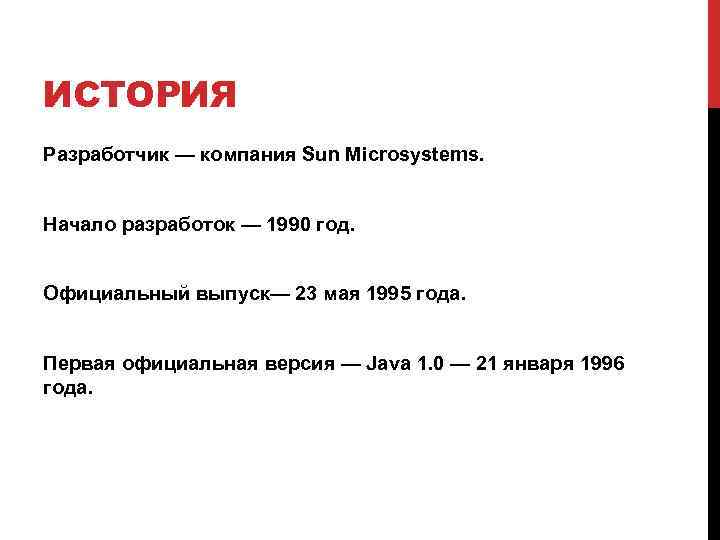 ИСТОРИЯ

Разработчик — компания Sun Microsystems.

Начало разработок — 1990 год.

Официальный выпуск— 23 мая 1995 года.

Первая официальная версия — Java 1.0 — 21 января 1996 года.